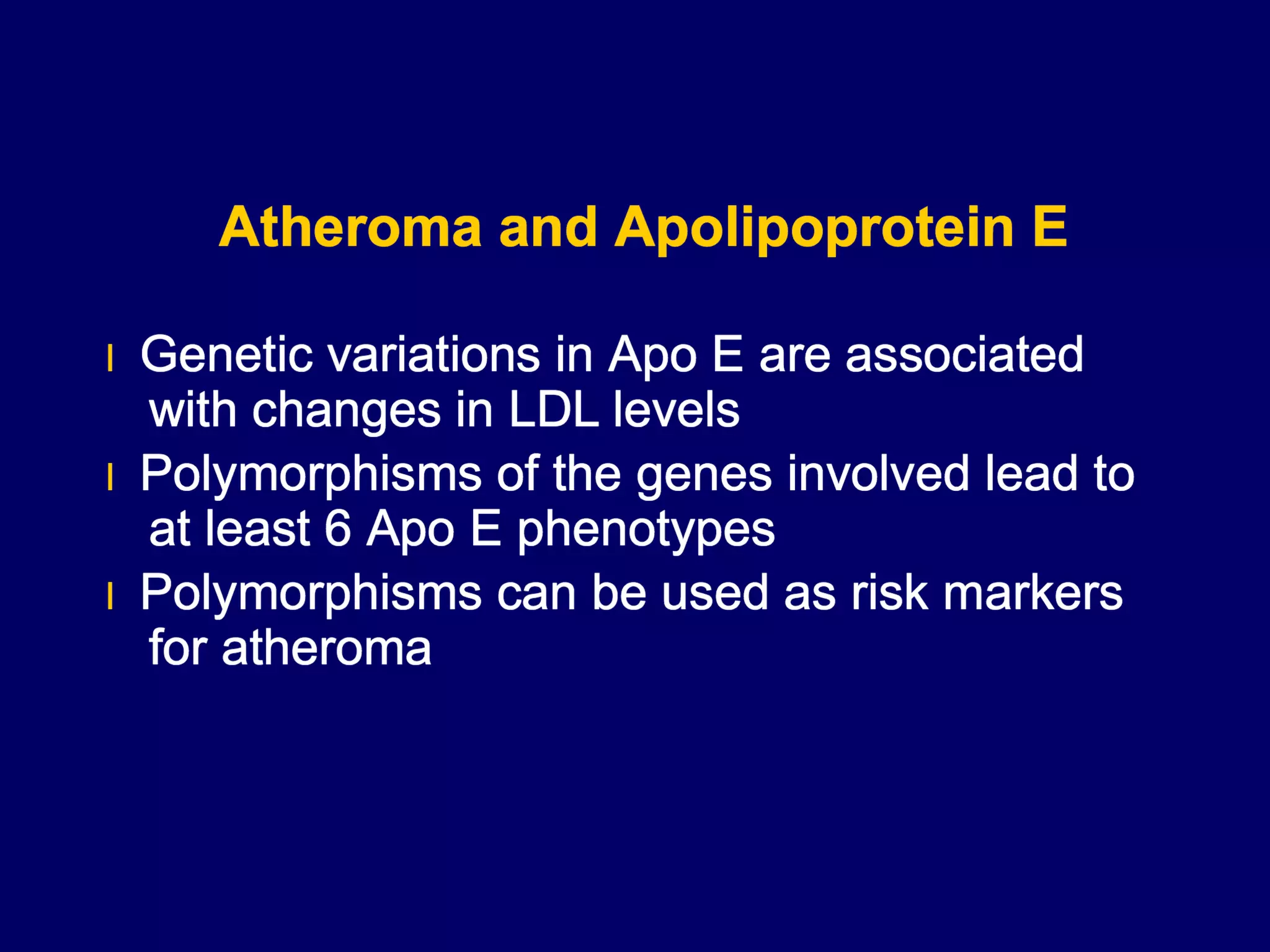 Atheroma and Apolipoprotein E

l Genetic variations in Apo E are associated with changes in LDL levels

l Polymorphisms of the genes involved lead to at least 6 Apo E phenotypes

l Polymorphisms can be used as risk markers for atheroma